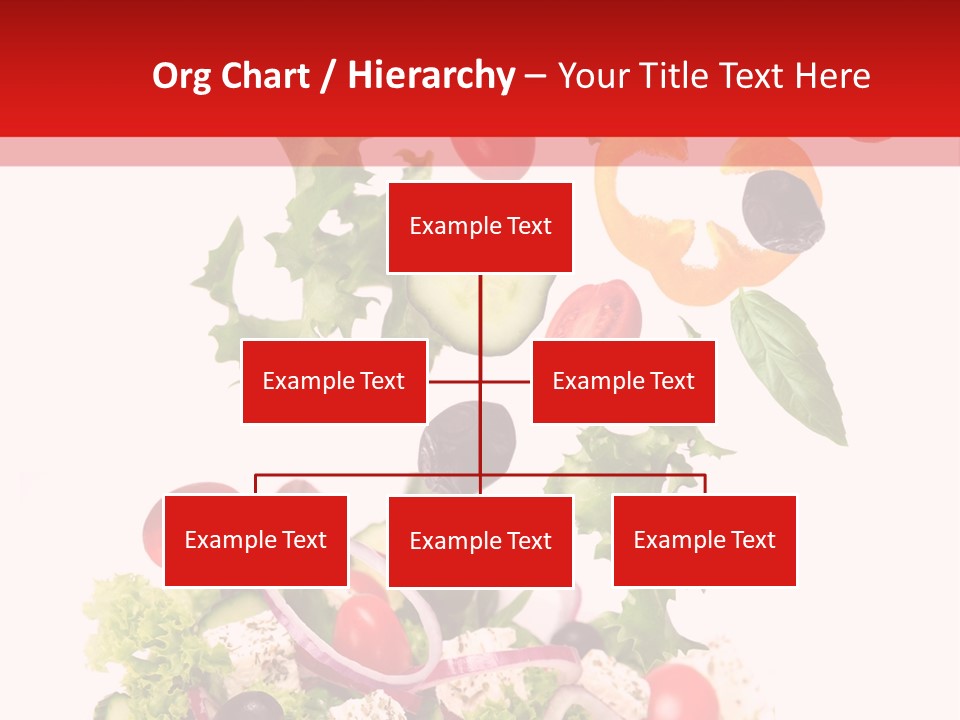 Org Chart / Hierarchy – Your Title Text Here

Example Text

Example Text

Example Text

Example Text

Example Text

Example Text